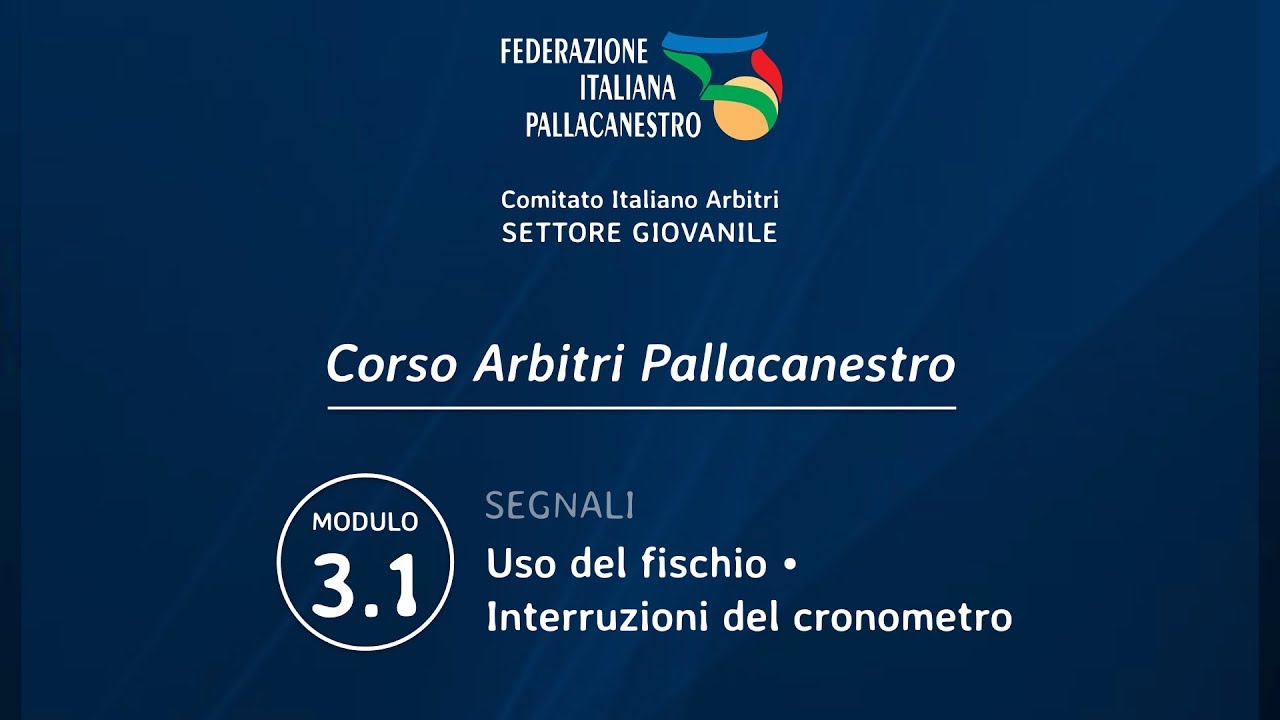 FEDERAZIONE
ITALIANA
PALLACANESTRO

Comitato Italiano Arbitri
SETTORE GIOVANILE

Corso Arbitri Pallacanestro

MODULO
3.1

SEGNALI
Uso del fischio •
Interruzioni del cronometro